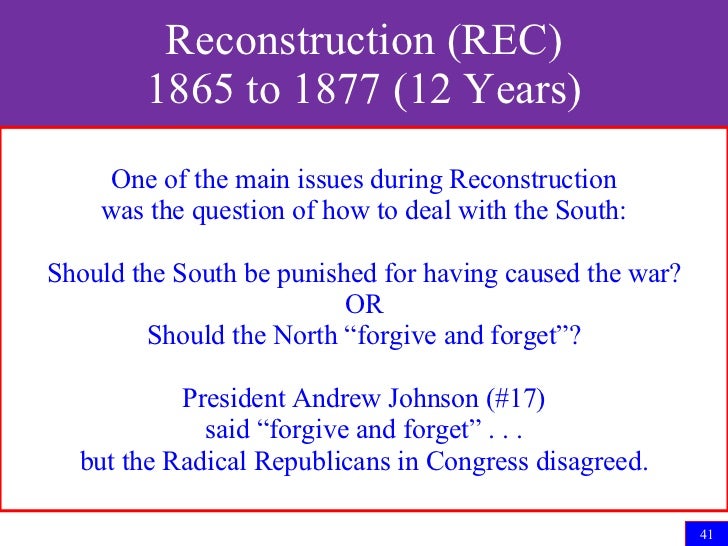 Reconstruction (REC)
1865 to 1877 (12 Years)

One of the main issues during Reconstruction was the question of how to deal with the South:

Should the South be punished for having caused the war?
OR
Should the North “forgive and forget”?

President Andrew Johnson (#17) said “forgive and forget” . . . but the Radical Republicans in Congress disagreed.

41